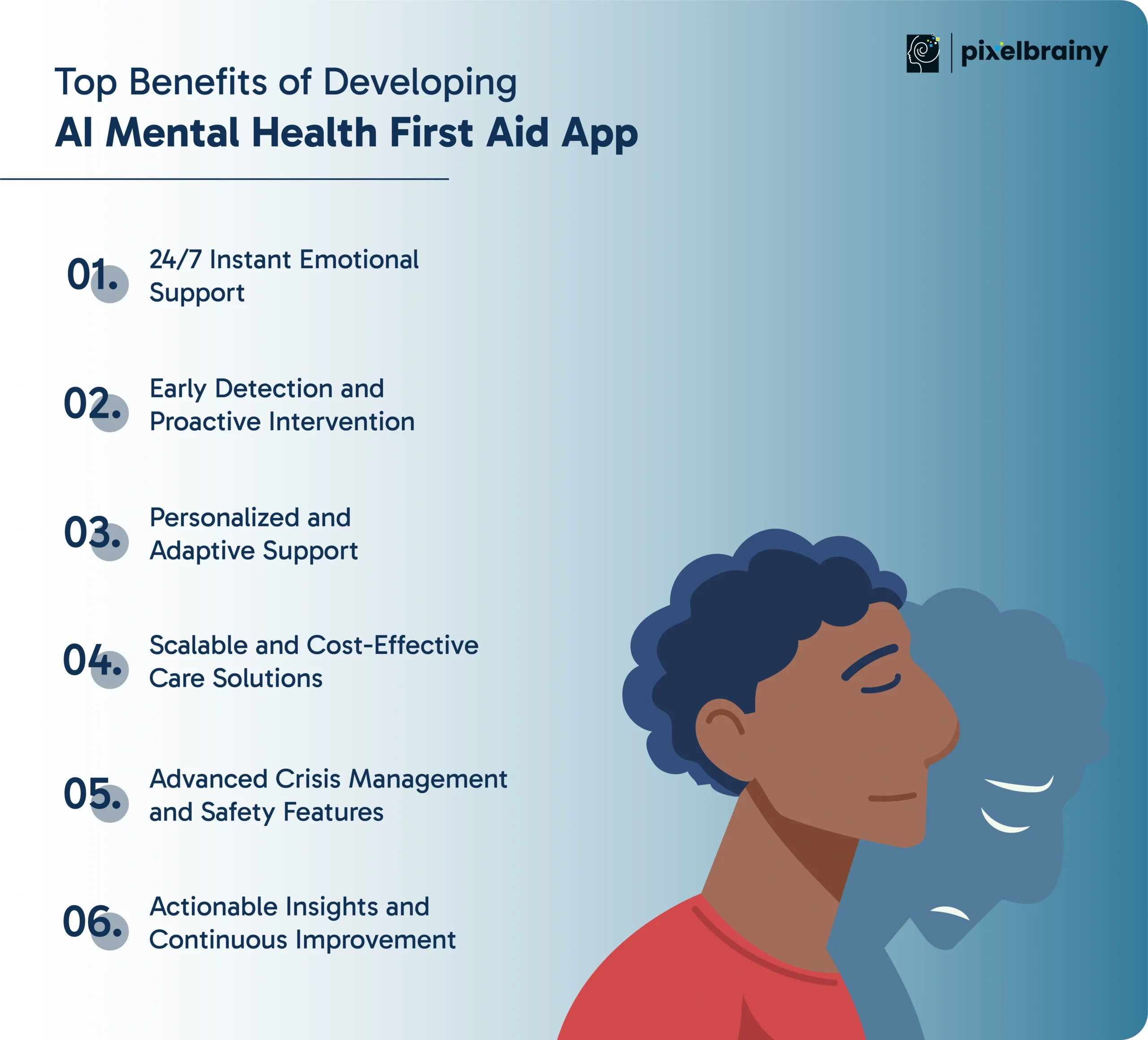 pixelbrainy

Top Benefits of Developing
AI Mental Health First Aid App

01. 24/7 Instant Emotional Support

02. Early Detection and Proactive Intervention

03. Personalized and Adaptive Support

04. Scalable and Cost-Effective Care Solutions

05. Advanced Crisis Management and Safety Features

06. Actionable Insights and Continuous Improvement